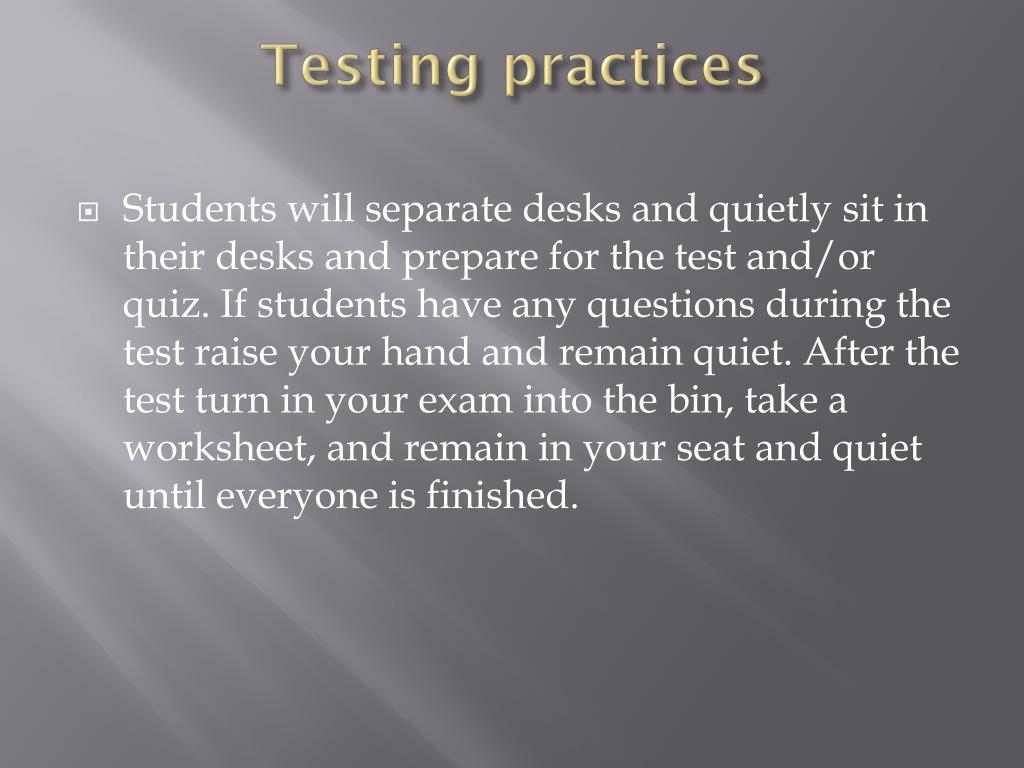 Testing practices

Students will separate desks and quietly sit in their desks and prepare for the test and/or quiz. If students have any questions during the test raise your hand and remain quiet. After the test turn in your exam into the bin, take a worksheet, and remain in your seat and quiet until everyone is finished.